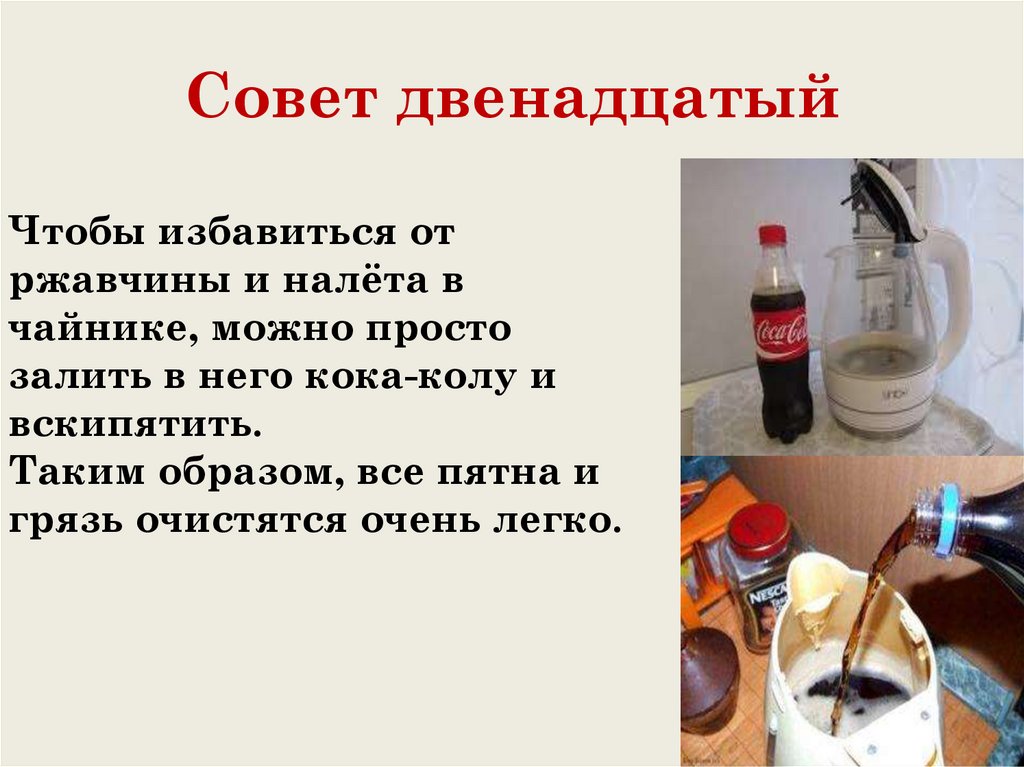 Совет двенадцатый

Чтобы избавиться от ржавчины и налёта в чайнике, можно просто залить в него кока-колу и вскипятить.
Таким образом, все пятна и грязь очистятся очень легко.

Coca-Cola

NESCAFÉ